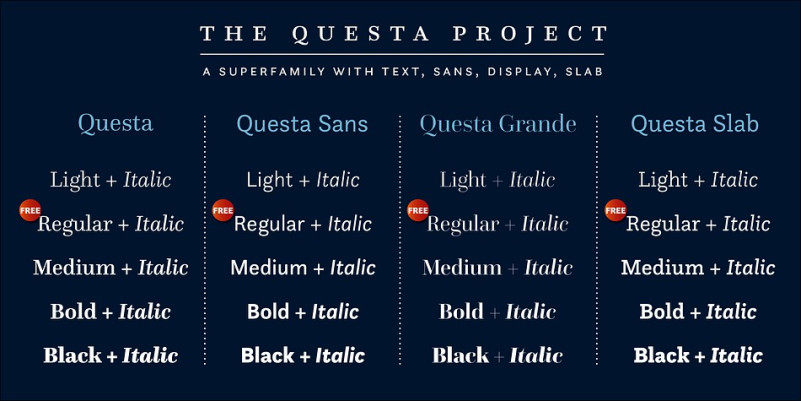 THE QUESTA PROJECT

A SUPERFAMILY WITH TEXT, SANS, DISPLAY, SLAB

Questa

Light + Italic

FREE Regular + Italic

Medium + Italic

Bold + Italic

Black + Italic

Questa Sans

Light + Italic

FREE Regular + Italic

Medium + Italic

Bold + Italic

Black + Italic

Questa Grande

Light + Italic

FREE Regular + Italic

Medium + Italic

Bold + Italic

Black + Italic

Questa Slab

Light + Italic

FREE Regular + Italic

Medium + Italic

Bold + Italic

Black + Italic